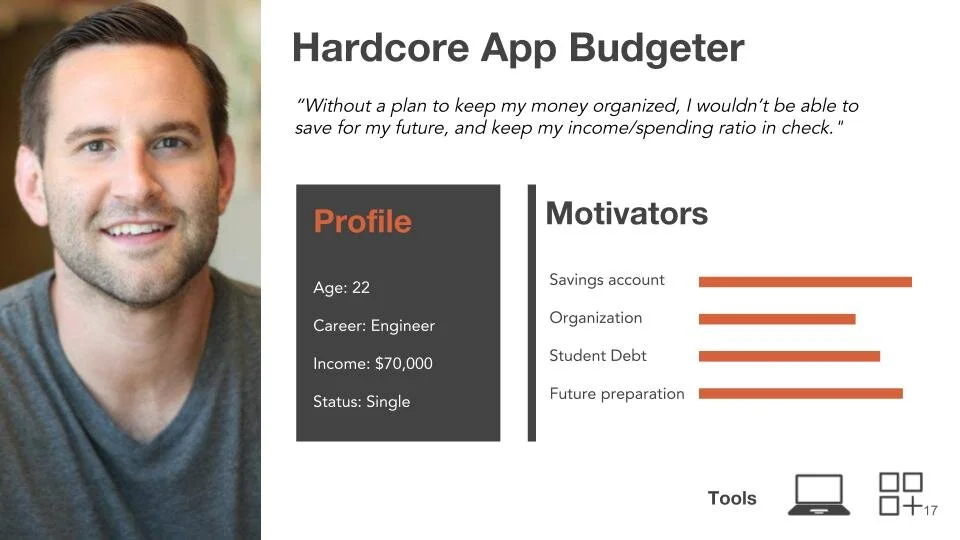 Hardcore App Budgeter

“Without a plan to keep my money organized, I wouldn’t be able to save for my future, and keep my income/spending ratio in check."

Profile

Age: 22

Career: Engineer

Income: $70,000

Status: Single

Motivators

Savings account

Organization

Student Debt

Future preparation

Tools

17